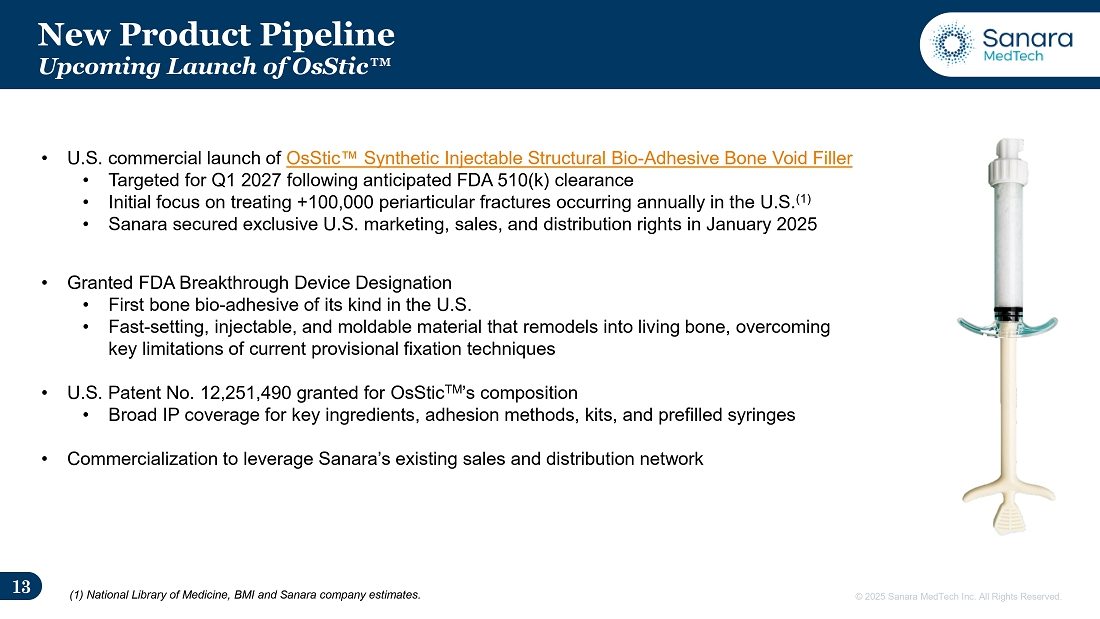 New Product Pipeline
Upcoming Launch of OsStic™

Sanara MedTech

• U.S. commercial launch of OsStic™ Synthetic Injectable Structural Bio-Adhesive Bone Void Filler
  • Targeted for Q1 2027 following anticipated FDA 510(k) clearance
  • Initial focus on treating +100,000 periarticular fractures occurring annually in the U.S.$^{(1)}$
  • Sanara secured exclusive U.S. marketing, sales, and distribution rights in January 2025

• Granted FDA Breakthrough Device Designation
  • First bone bio-adhesive of its kind in the U.S.
  • Fast-setting, injectable, and moldable material that remodels into living bone, overcoming key limitations of current provisional fixation techniques

• U.S. Patent No. 12,251,490 granted for OsStic$^{TM}$'s composition
  • Broad IP coverage for key ingredients, adhesion methods, kits, and prefilled syringes

• Commercialization to leverage Sanara's existing sales and distribution network

13

(1) National Library of Medicine, BMI and Sanara company estimates.

© 2025 Sanara MedTech Inc. All Rights Reserved.